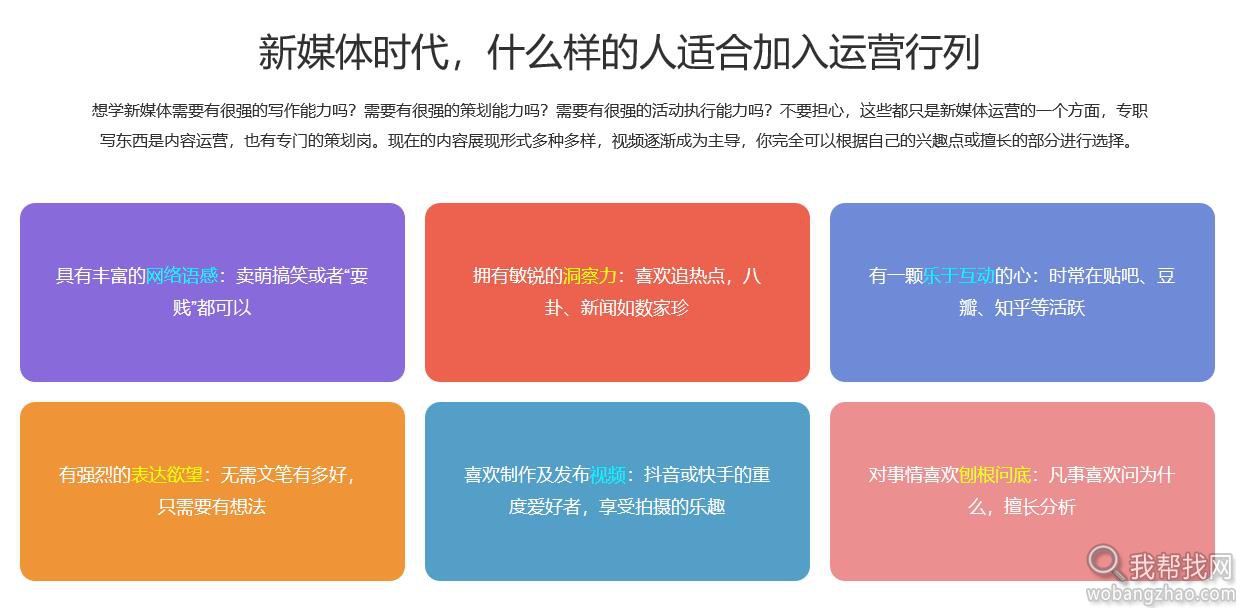 新媒体时代，什么样的人适合加入运营行列

想学新媒体需要有很强的写作能力吗？需要有很强的策划能力吗？需要有很强的活动执行能力吗？不要担心，这些都只是新媒体运营的一个方面，专职写东西是内容运营，也有专门的策划岗。现在的内容展现形式多种多样，视频逐渐成为主导，你完全可以根据自己的兴趣点或擅长的部分进行选择。

具有丰富的网络语感：卖萌搞笑或者“耍贱”都可以

拥有敏锐的洞察力：喜欢追热点，八卦、新闻如数家珍

有一颗乐于互动的心：时常在贴吧、豆瓣、知乎等活跃

有强烈的表达欲望：无需文笔有多好，只需要有想法

喜欢制作及发布视频：抖音或快手的重度爱好者，享受拍摄的乐趣

对事情喜欢刨根问底：凡事喜欢问为什么，擅长分析

我帮找网
wobangzhao.com